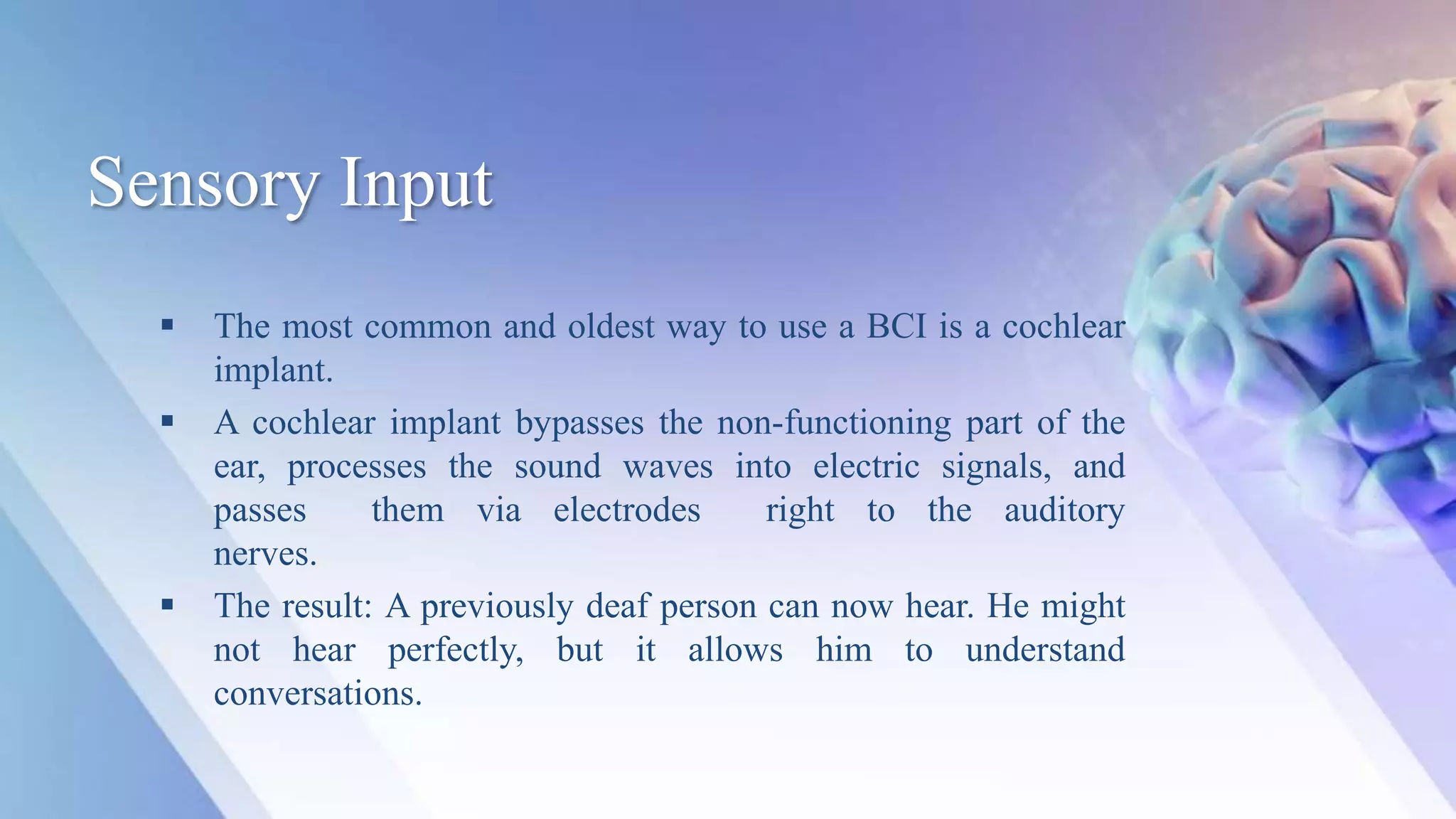 Sensory Input

▪ The most common and oldest way to use a BCI is a cochlear implant.

▪ A cochlear implant bypasses the non-functioning part of the ear, processes the sound waves into electric signals, and passes them via electrodes right to the auditory nerves.

▪ The result: A previously deaf person can now hear. He might not hear perfectly, but it allows him to understand conversations.